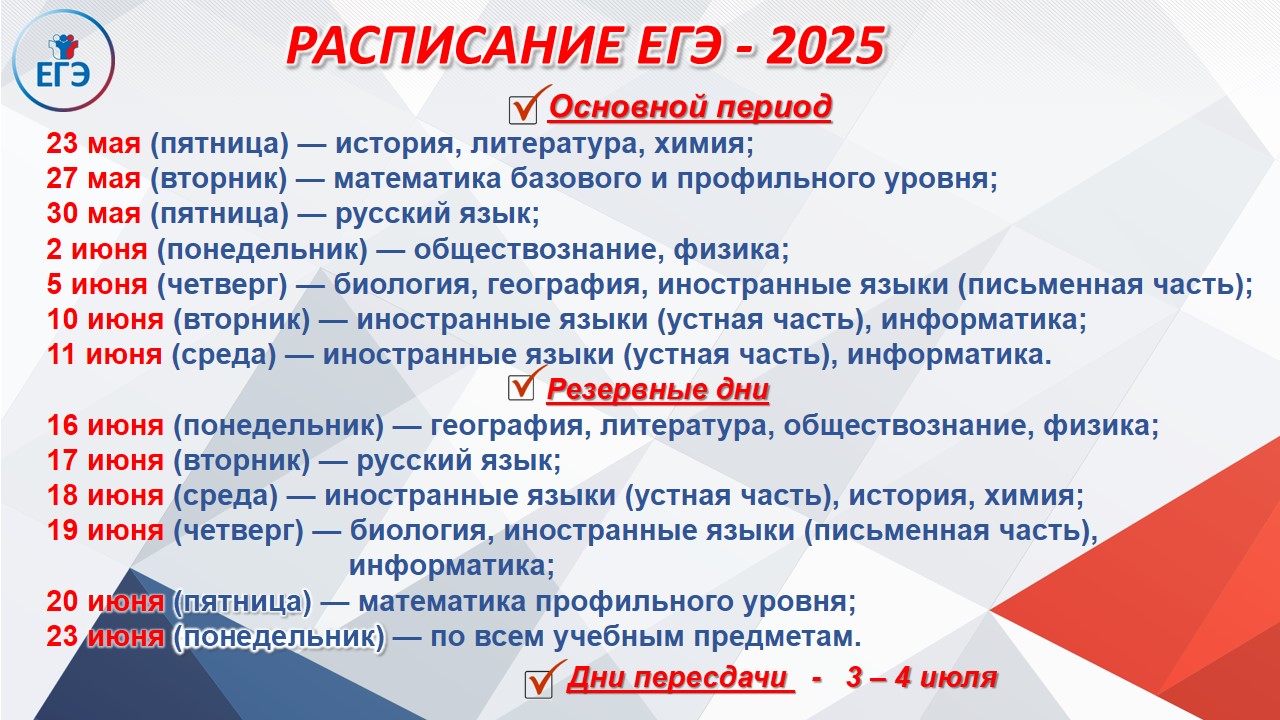 ЕГЭ

РАСПИСАНИЕ ЕГЭ - 2025

Основной период

23 мая (пятница) — история, литература, химия;
27 мая (вторник) — математика базового и профильного уровня;
30 мая (пятница) — русский язык;
2 июня (понедельник) — обществознание, физика;
5 июня (четверг) — биология, география, иностранные языки (письменная часть);
10 июня (вторник) — иностранные языки (устная часть), информатика;
11 июня (среда) — иностранные языки (устная часть), информатика.

Резервные дни

16 июня (понедельник) — география, литература, обществознание, физика;
17 июня (вторник) — русский язык;
18 июня (среда) — иностранные языки (устная часть), история, химия;
19 июня (четверг) — биология, иностранные языки (письменная часть), информатика;
20 июня (пятница) — математика профильного уровня;
23 июня (понедельник) — по всем учебным предметам.

Дни пересдачи - 3 – 4 июля